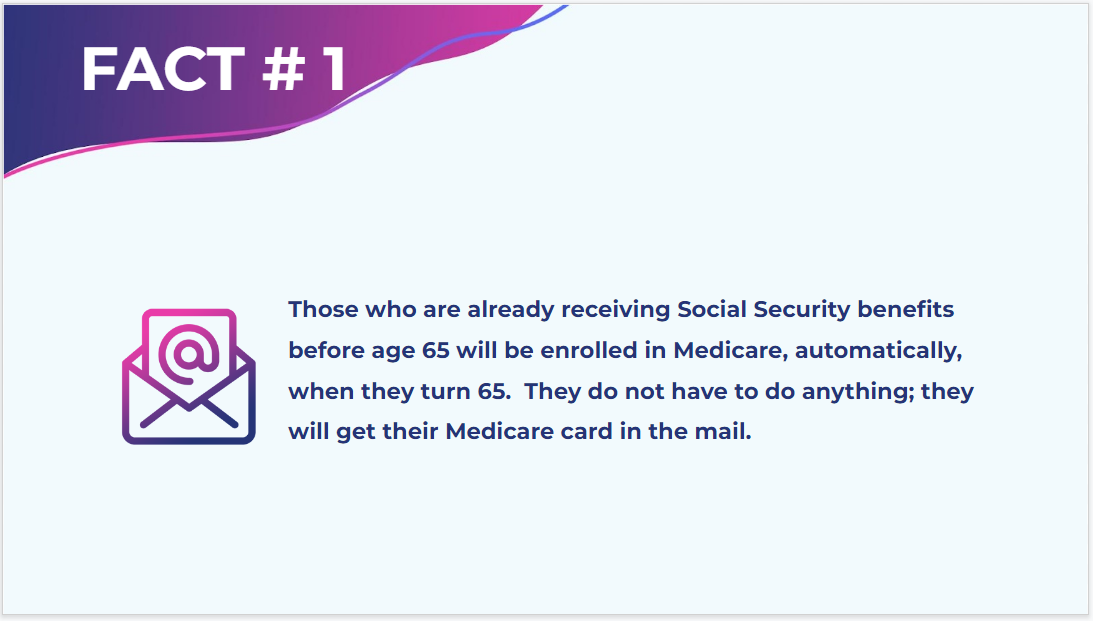 FACT # 1

@

Those who are already receiving Social Security benefits before age 65 will be enrolled in Medicare, automatically, when they turn 65.  They do not have to do anything; they will get their Medicare card in the mail.